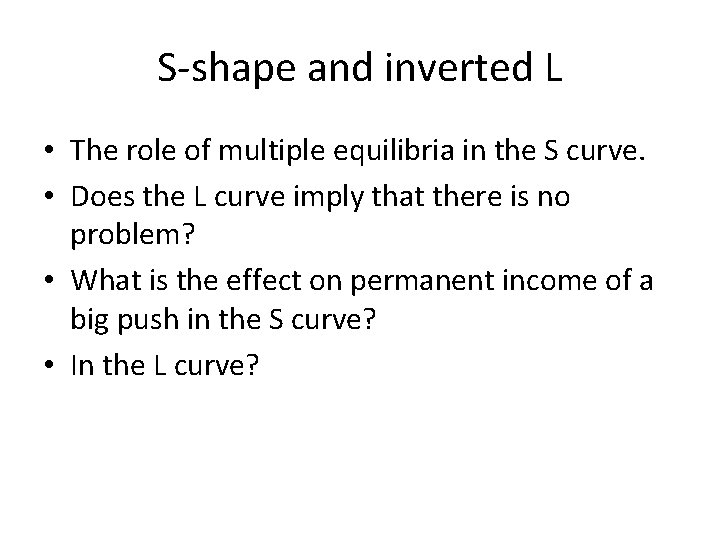 S-shape and inverted L

• The role of multiple equilibria in the S curve.
• Does the L curve imply that there is no problem?
• What is the effect on permanent income of a big push in the S curve?
• In the L curve?